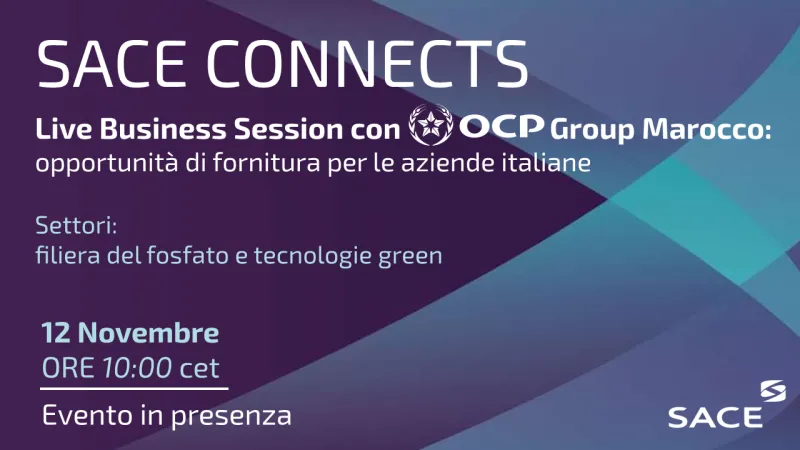 SACE CONNECTS

Live Business Session con OCP Group Marocco: opportunità di fornitura per le aziende italiane

Settori:
filiera del fosfato e tecnologie green

12 Novembre
ORE 10:00 cet

Evento in presenza

SACE